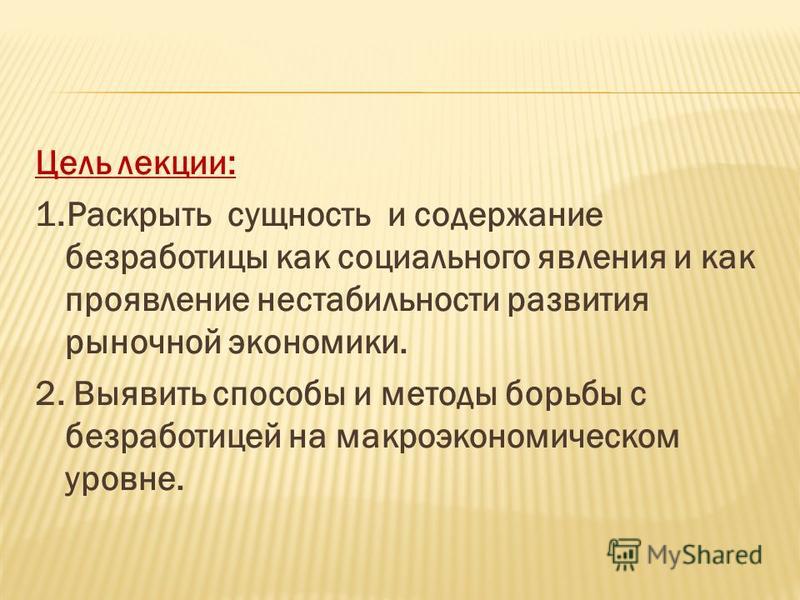 Цель лекции:
1.Раскрыть сущность и содержание безработицы как социального явления и как проявление нестабильности развития рыночной экономики.
2. Выявить способы и методы борьбы с безработицей на макроэкономическом уровне.

MyShared